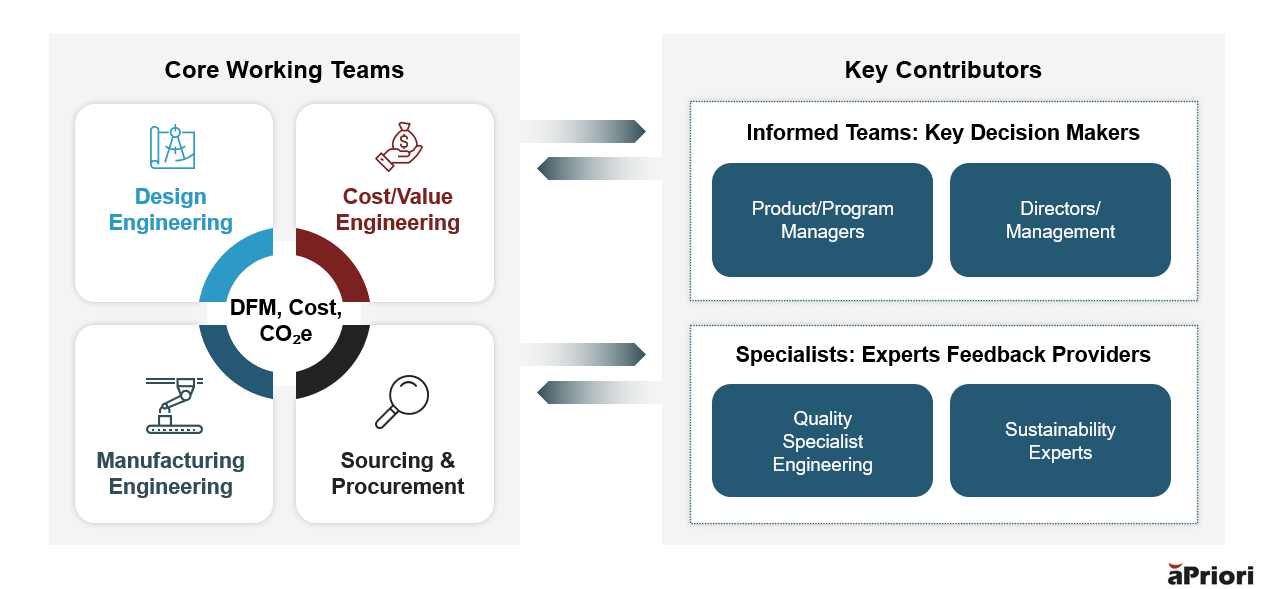 Core Working Teams

Design Engineering

Cost/Value Engineering

DFM, Cost, $CO_2e$

Manufacturing Engineering

Sourcing & Procurement

Key Contributors

Informed Teams: Key Decision Makers

Product/Program Managers

Directors/ Management

Specialists: Experts Feedback Providers

Quality Specialist Engineering

Sustainability Experts

aPriori